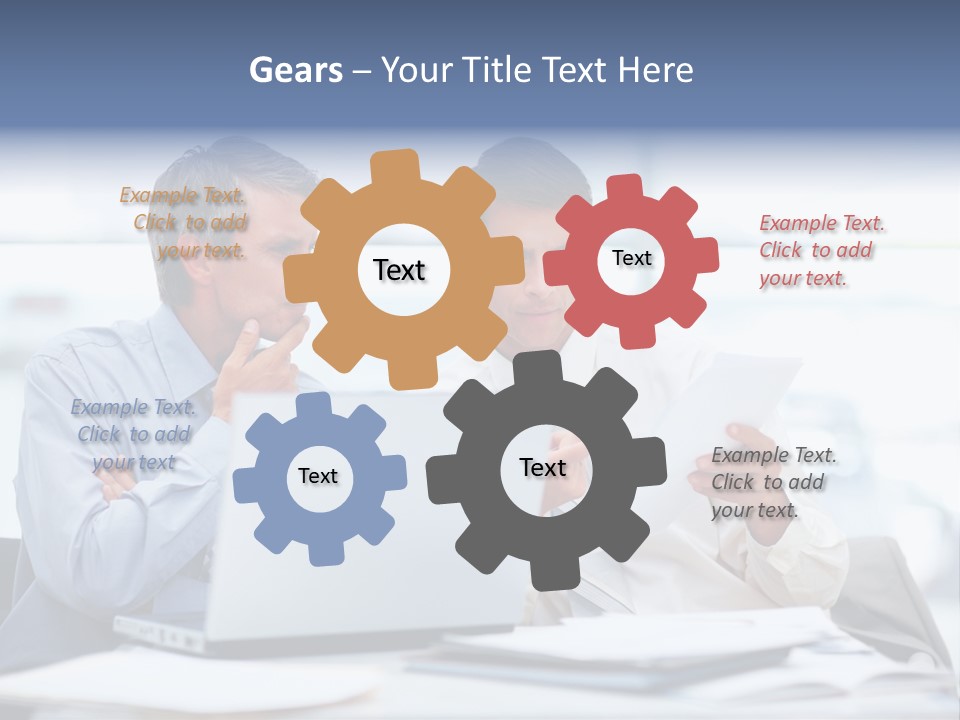 Gears – Your Title Text Here

Example Text. Click to add your text.

Text

Text

Example Text. Click to add your text.

Example Text. Click to add your text

Text

Text

Example Text. Click to add your text.